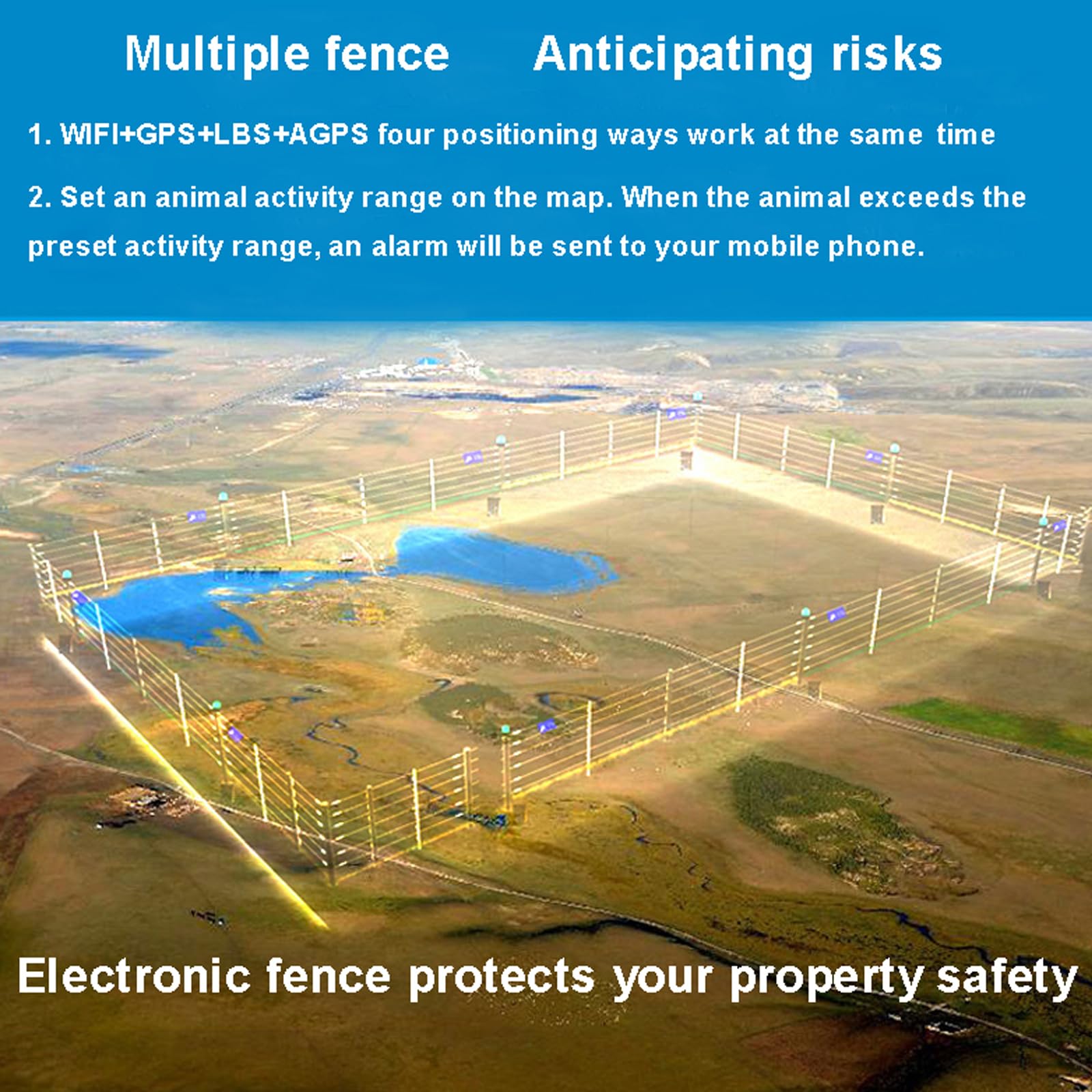 Multiple fence Anticipating risks

1. WIFI+GPS+LBS+AGPS four positioning ways work at the same time

2. Set an animal activity range on the map. When the animal exceeds the preset activity range, an alarm will be sent to your mobile phone.

Electronic fence protects your property safety